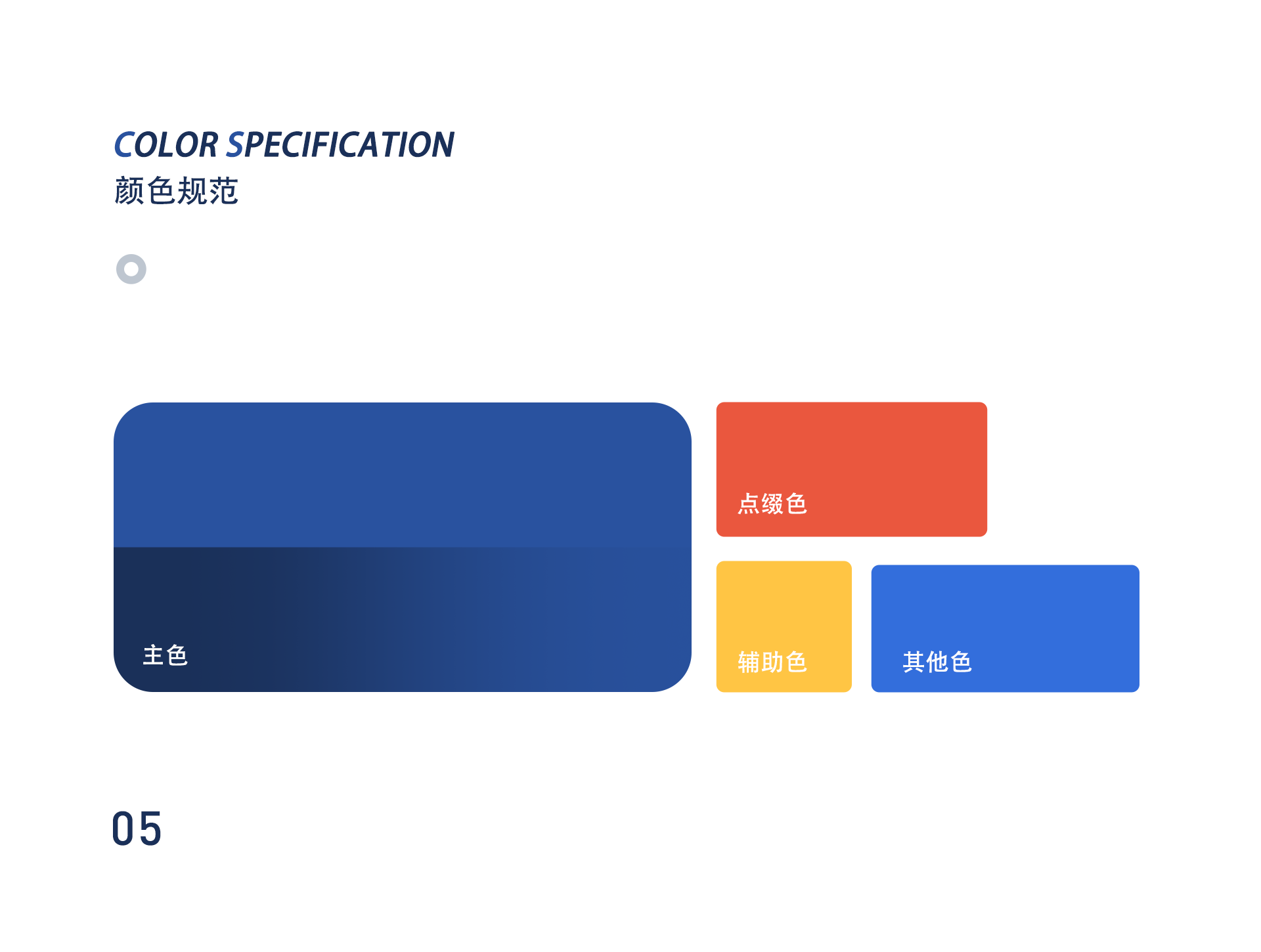 COLOR SPECIFICATION
颜色规范

主色

点缀色

辅助色

其他色

05